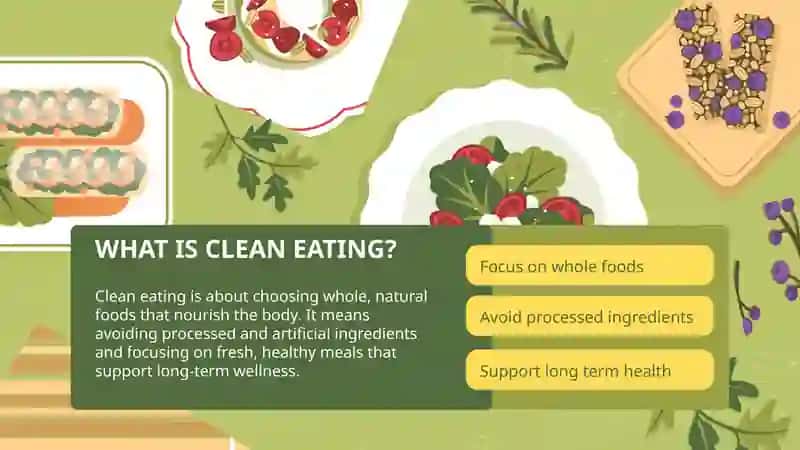 WHAT IS CLEAN EATING?

Clean eating is about choosing whole, natural foods that nourish the body. It means avoiding processed and artificial ingredients and focusing on fresh, healthy meals that support long-term wellness.

Focus on whole foods

Avoid processed ingredients

Support long term health